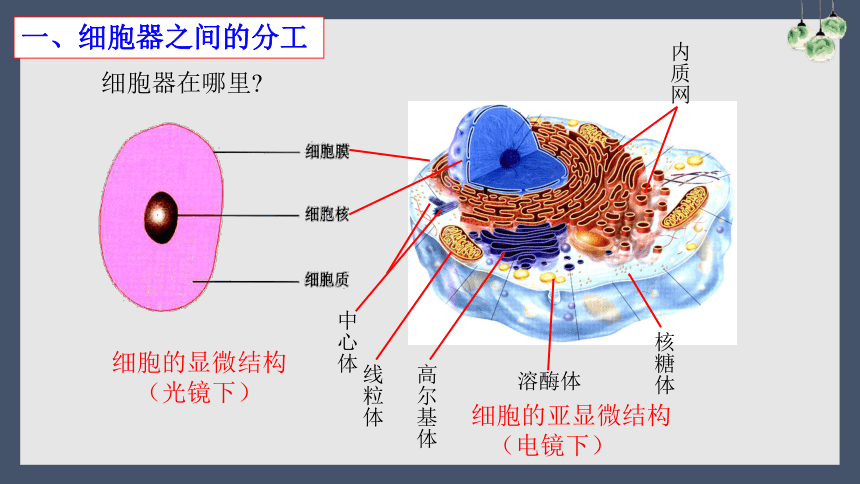 一、细胞器之间的分工

细胞器在哪里?

细胞膜

细胞核

细胞质

细胞的显微结构
（光镜下）

内质网

中心体

线粒体

高尔基体

溶酶体

核糖体

细胞的亚显微结构
（电镜下）